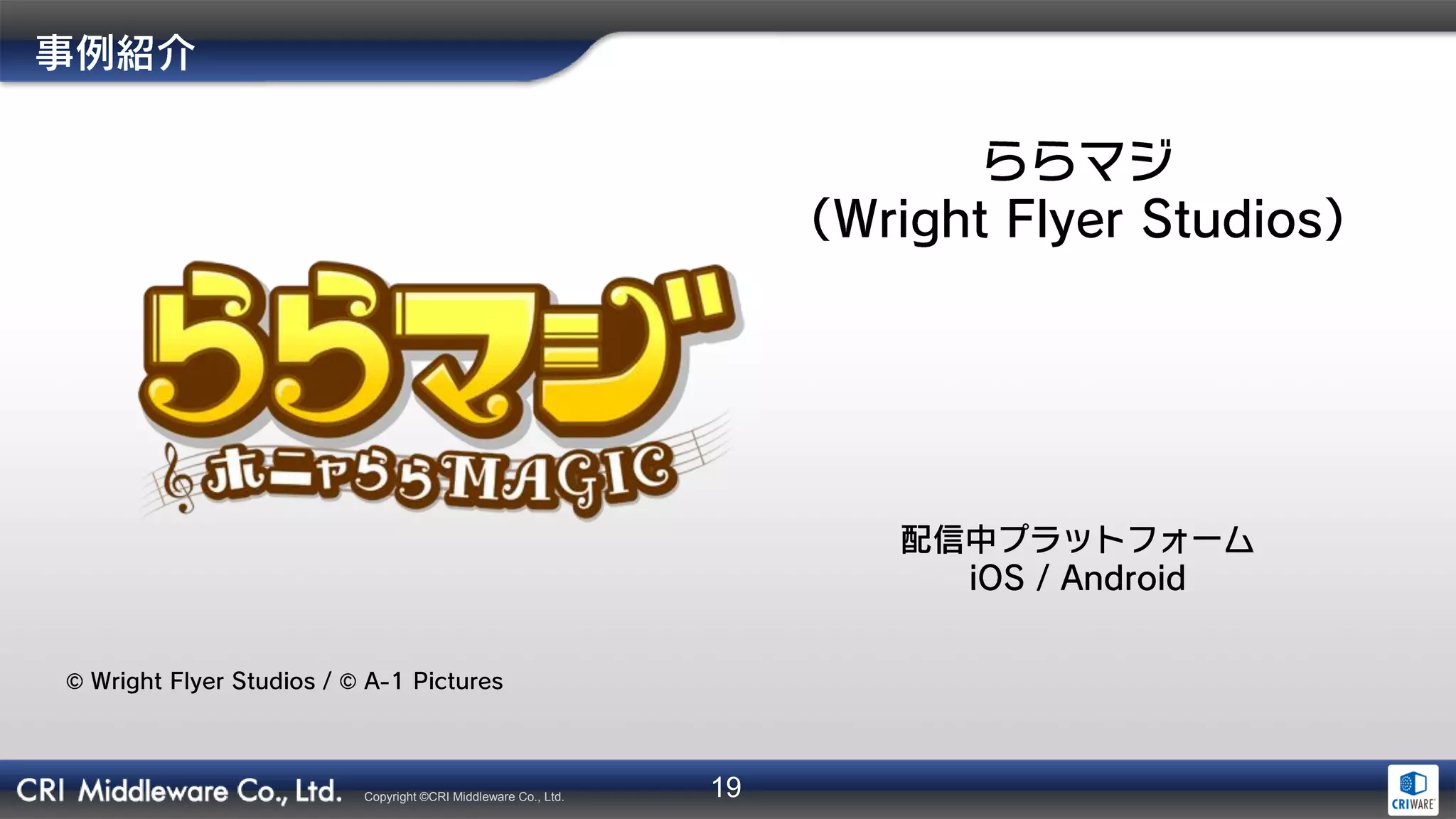 事例紹介

ららマジ
(Wright Flyer Studios)

ららマジ
ホニャららMAGIC

配信中プラットフォーム
iOS / Android

© Wright Flyer Studios / © A-1 Pictures

CRI Middleware Co., Ltd. Copyright ©CRI Middleware Co., Ltd. 19 CRIWARE